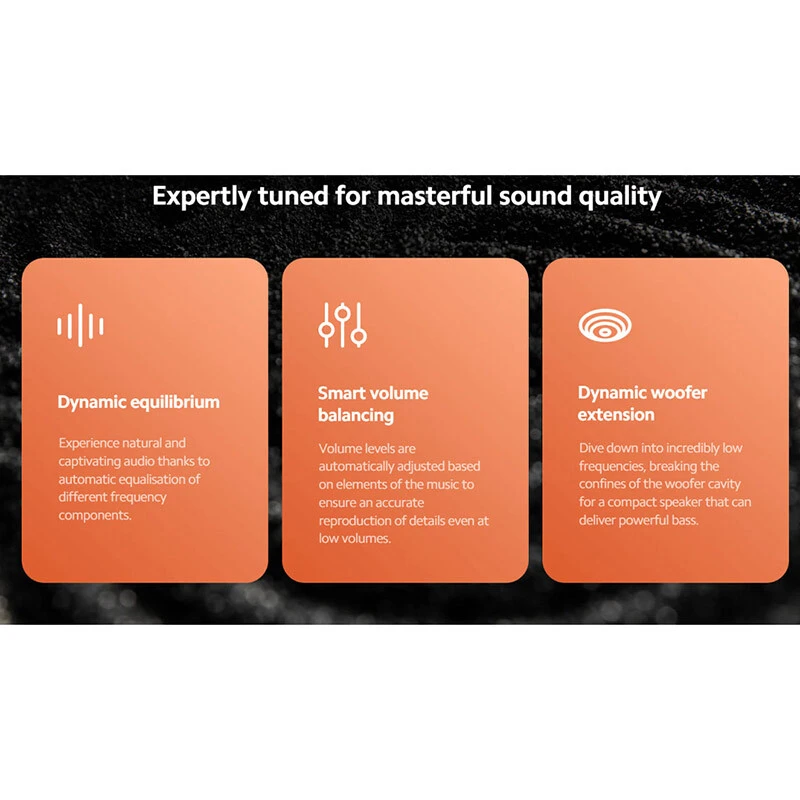 Expertly tuned for masterful sound quality

Dynamic equilibrium

Experience natural and captivating audio thanks to automatic equalisation of different frequency components.

Smart volume balancing

Volume levels are automatically adjusted based on elements of the music to ensure an accurate reproduction of details even at low volumes.

Dynamic woofer extension

Dive down into incredibly low frequencies, breaking the confines of the woofer cavity for a compact speaker that can deliver powerful bass.